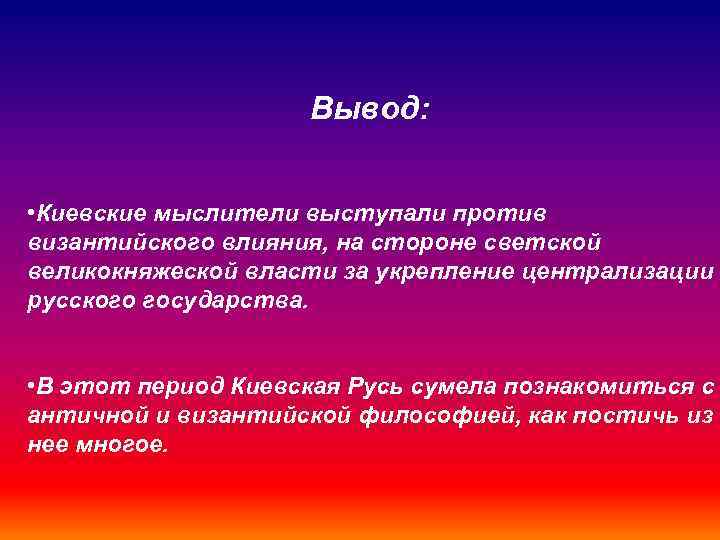 Вывод:

•Киевские мыслители выступали против византийского влияния, на стороне светской великокняжеской власти за укрепление централизации русского государства.

•В этот период Киевская Русь сумела познакомиться с античной и византийской философией, как постичь из нее многое.